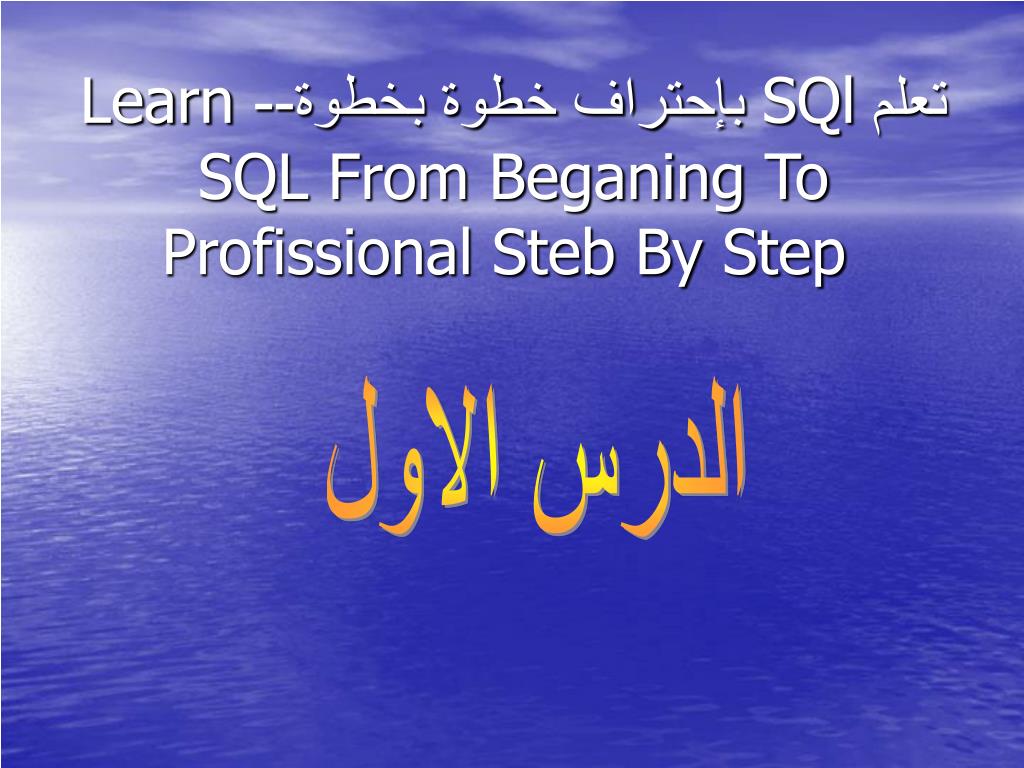 تعلم SQl بإحتراف خطوة بخطوة-- Learn SQL From Beganing To Profissional Steb By Step

الدرس الاول